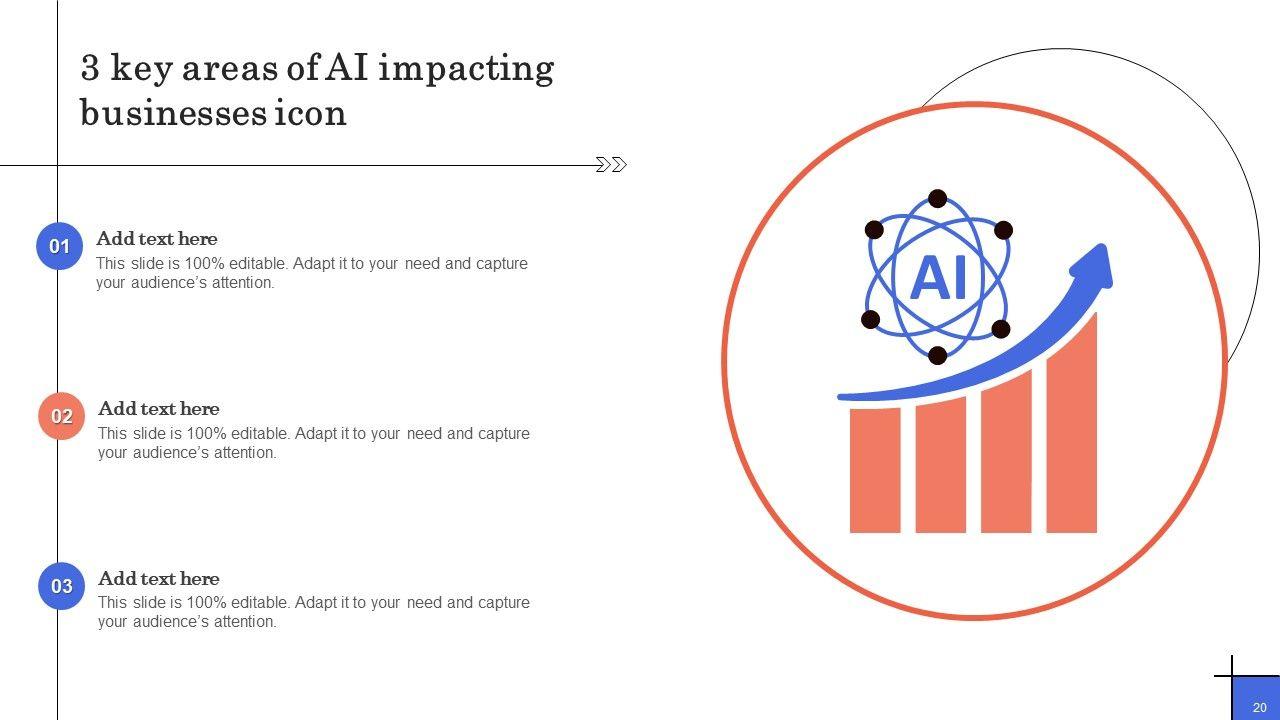 3 key areas of AI impacting businesses icon

01

Add text here

This slide is 100% editable. Adapt it to your need and capture your audience's attention.

02

Add text here

This slide is 100% editable. Adapt it to your need and capture your audience's attention.

03

Add text here

This slide is 100% editable. Adapt it to your need and capture your audience's attention.

AI

20